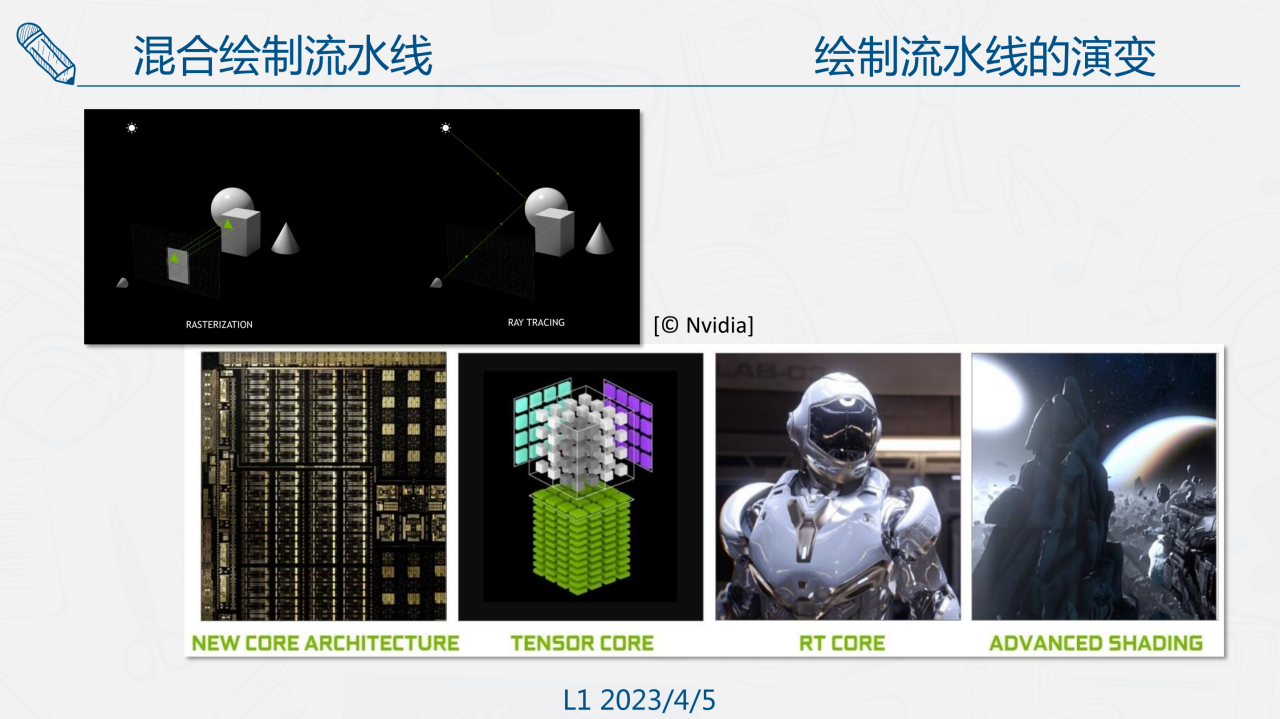 混合绘制流水线

绘制流水线的演变

RASTERIZATION

RAY TRACING

[© Nvidia]

NEW CORE ARCHITECTURE

TENSOR CORE

RT CORE

ADVANCED SHADING

L1 2023/4/5